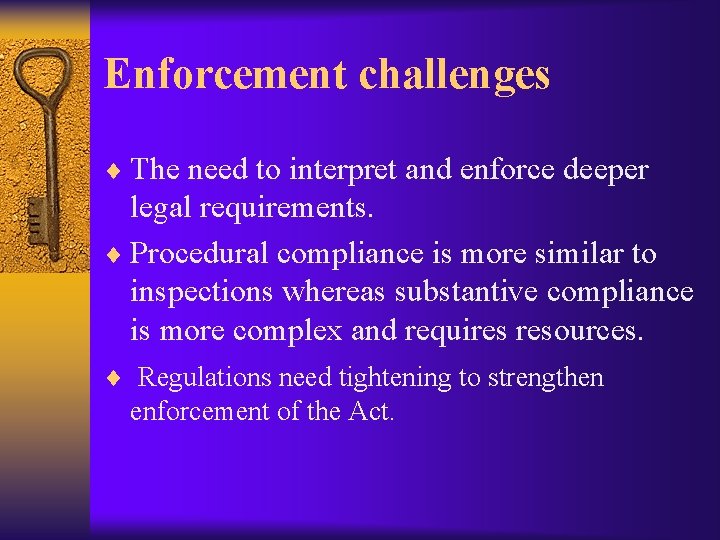 Enforcement challenges

♦ The need to interpret and enforce deeper legal requirements.

♦ Procedural compliance is more similar to inspections whereas substantive compliance is more complex and requires resources.

♦ Regulations need tightening to strengthen enforcement of the Act.